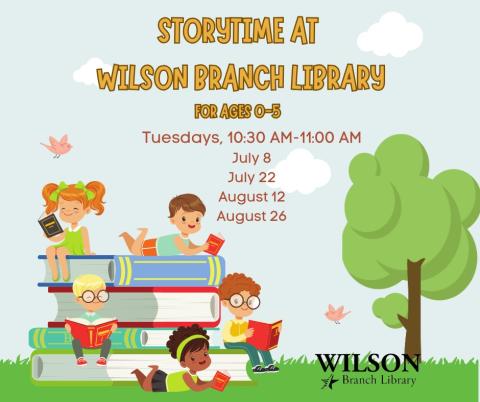 STORYTIME AT
WILSON BRANCH LIBRARY
FOR AGES 0-5

Tuesdays, 10:30 AM-11:00 AM
July 8
July 22
August 12
August 26

WILSON
Branch Library